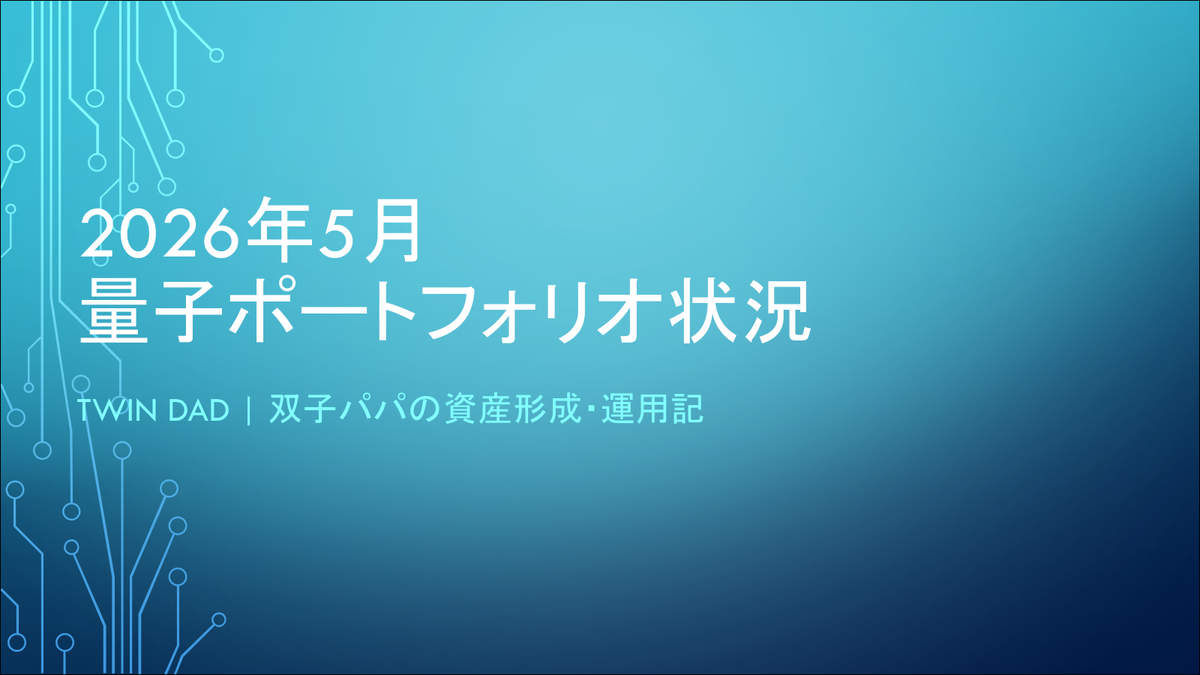 2026年5月
量子ポートフォリオ状況

TWIN DAD | 双子パパの資産形成・運用記